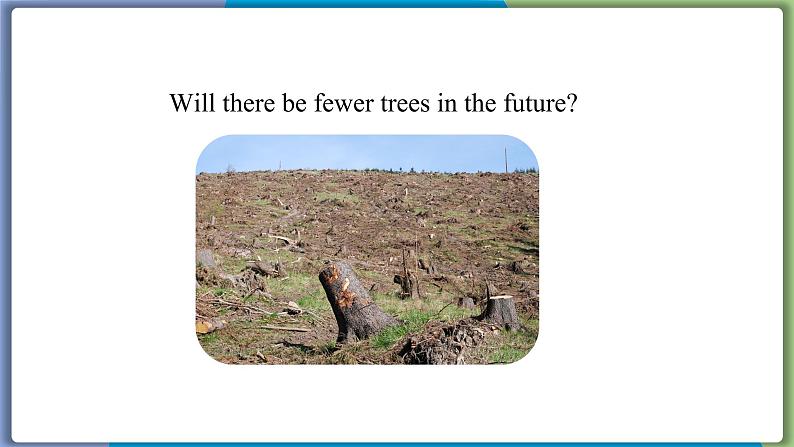 Will there be fewer trees in the future?